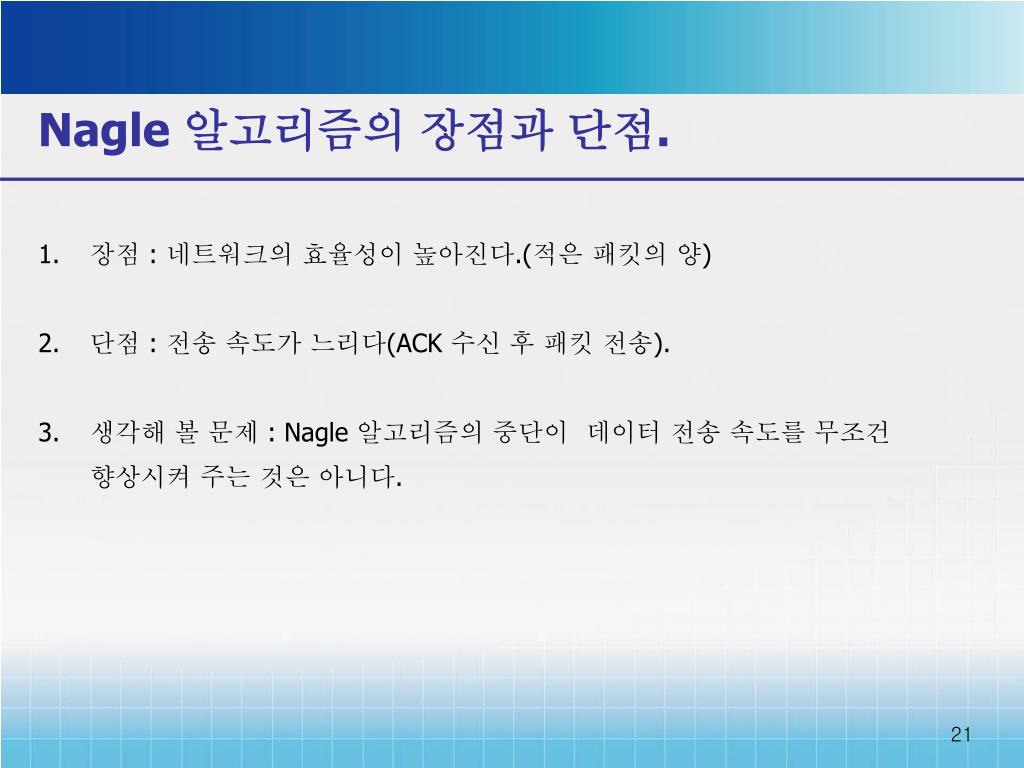 Nagle 알고리즘의 장점과 단점.

1. 장점 : 네트워크의 효율성이 높아진다.(적은 패킷의 양)

2. 단점 : 전송 속도가 느리다(ACK 수신 후 패킷 전송).

3. 생각해 볼 문제 : Nagle 알고리즘의 중단이 데이터 전송 속도를 무조건 향상시켜 주는 것은 아니다.

21